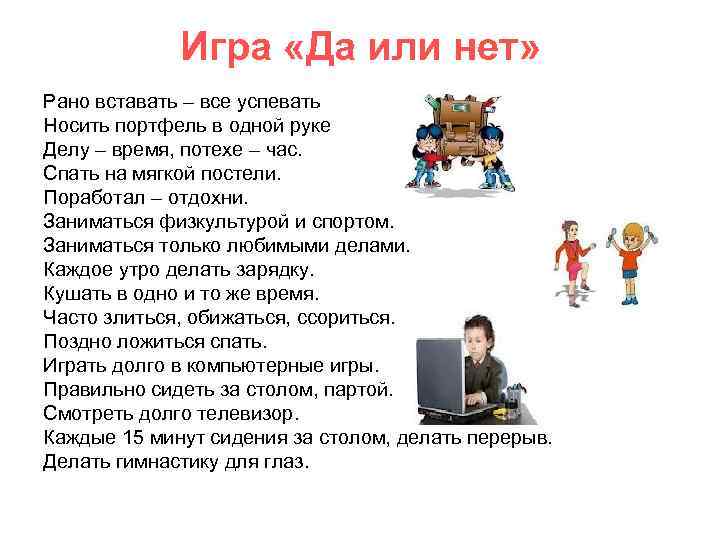 Игра «Да или нет»

Рано вставать – все успевать
Носить портфель в одной руке
Делу – время, потехе – час.
Спать на мягкой постели.
Поработал – отдохни.
Заниматься физкультурой и спортом.
Заниматься только любимыми делами.
Каждое утро делать зарядку.
Кушать в одно и то же время.
Часто злиться, обижаться, ссориться.
Поздно ложиться спать.
Играть долго в компьютерные игры.
Правильно сидеть за столом, партой.
Смотреть долго телевизор.
Каждые 15 минут сидения за столом, делать перерыв.
Делать гимнастику для глаз.